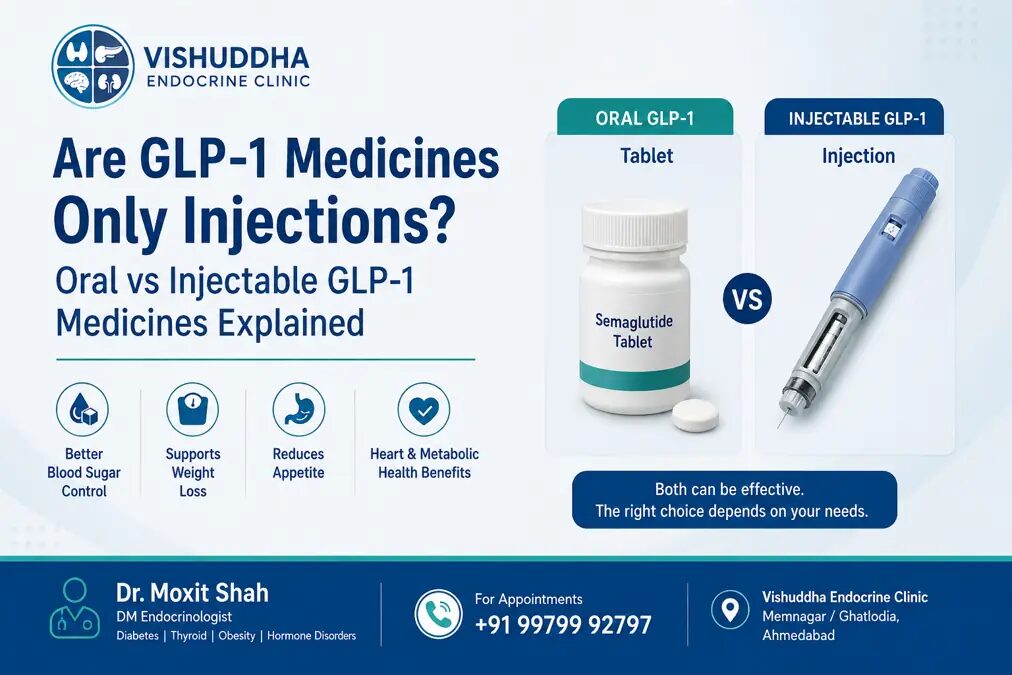 VISHUDDHA
ENDOCRINE CLINIC

Are GLP-1 Medicines Only Injections?
Oral vs Injectable GLP-1 Medicines Explained

Better Blood Sugar Control

Supports Weight Loss

Reduces Appetite

Heart & Metabolic Health Benefits

ORAL GLP-1
Tablet

Semaglutide Tablet

VS

INJECTABLE GLP-1
Injection

Both can be effective.
The right choice depends on your needs.

Dr. Moxit Shah
DM Endocrinologist
Diabetes | Thyroid | Obesity | Hormone Disorders

For Appointments
+91 99799 92797

Vishuddha Endocrine Clinic
Memnagar / Ghatlodia, Ahmedabad